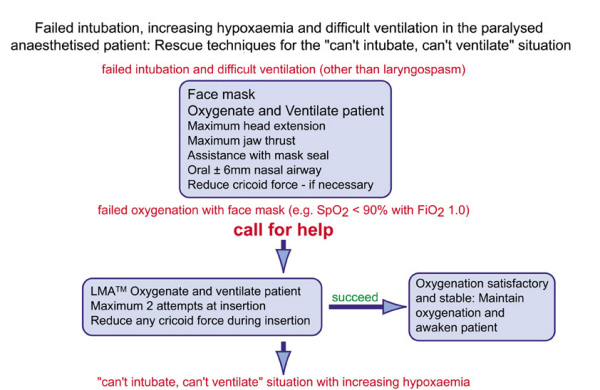 Failed intubation, increasing hypoxaemia and difficult ventilation in the paralysed anaesthetised patient: Rescue techniques for the "can't intubate, can't ventilate" situation

failed intubation and difficult ventilation (other than laryngospasm)

Face mask
Oxygenate and Ventilate patient
Maximum head extension
Maximum jaw thrust
Assistance with mask seal
Oral ± 6mm nasal airway
Reduce cricoid force - if necessary

failed oxygenation with face mask (e.g. $SpO_2$ < 90% with $FiO_2$ 1.0)

call for help

LMA™ Oxygenate and ventilate patient
Maximum 2 attempts at insertion
Reduce any cricoid force during insertion

succeed

Oxygenation satisfactory and stable: Maintain oxygenation and awaken patient

"can't intubate, can't ventilate" situation with increasing hypoxaemia